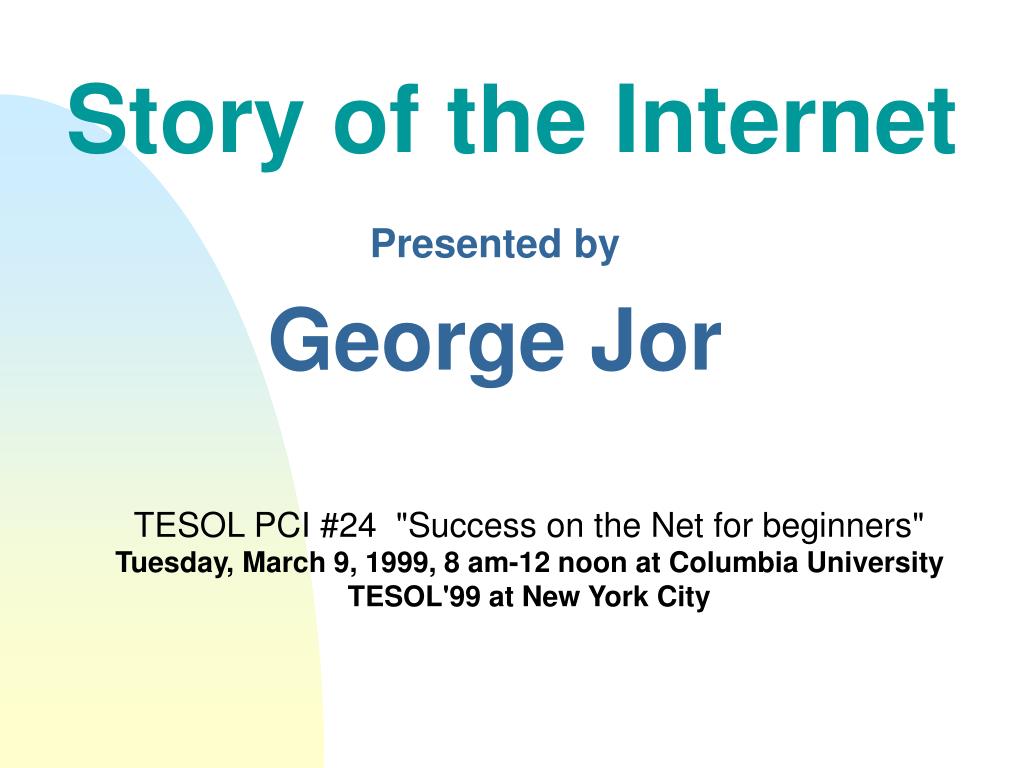 Story of the Internet

Presented by

George Jor

TESOL PCI #24 "Success on the Net for beginners"
Tuesday, March 9, 1999, 8 am-12 noon at Columbia University
TESOL'99 at New York City